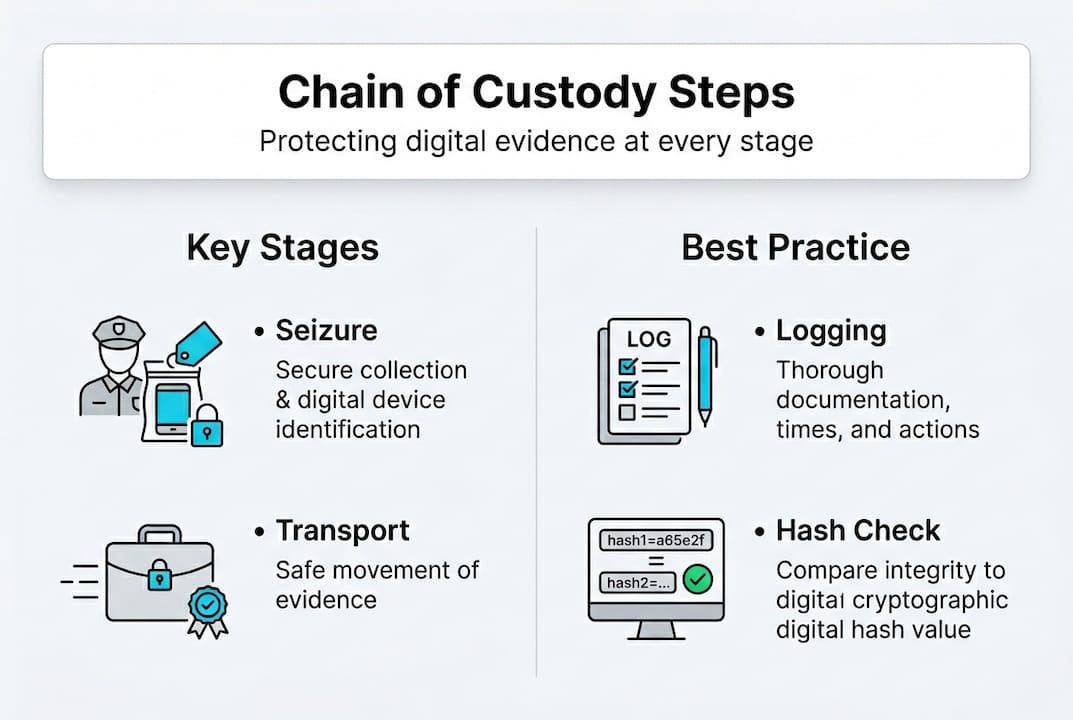 Chain of Custody Steps
Protecting digital evidence at every stage

Key Stages

• Seizure
Secure collection & digital device identification

• Transport
Safe movement of evidence

Best Practice

LOG

• Logging
Thorough documentation, times, and actions

hash1=a65e2f
=
hash2=...

• Hash Check
Compare integrity to digital cryptographic digital hash value